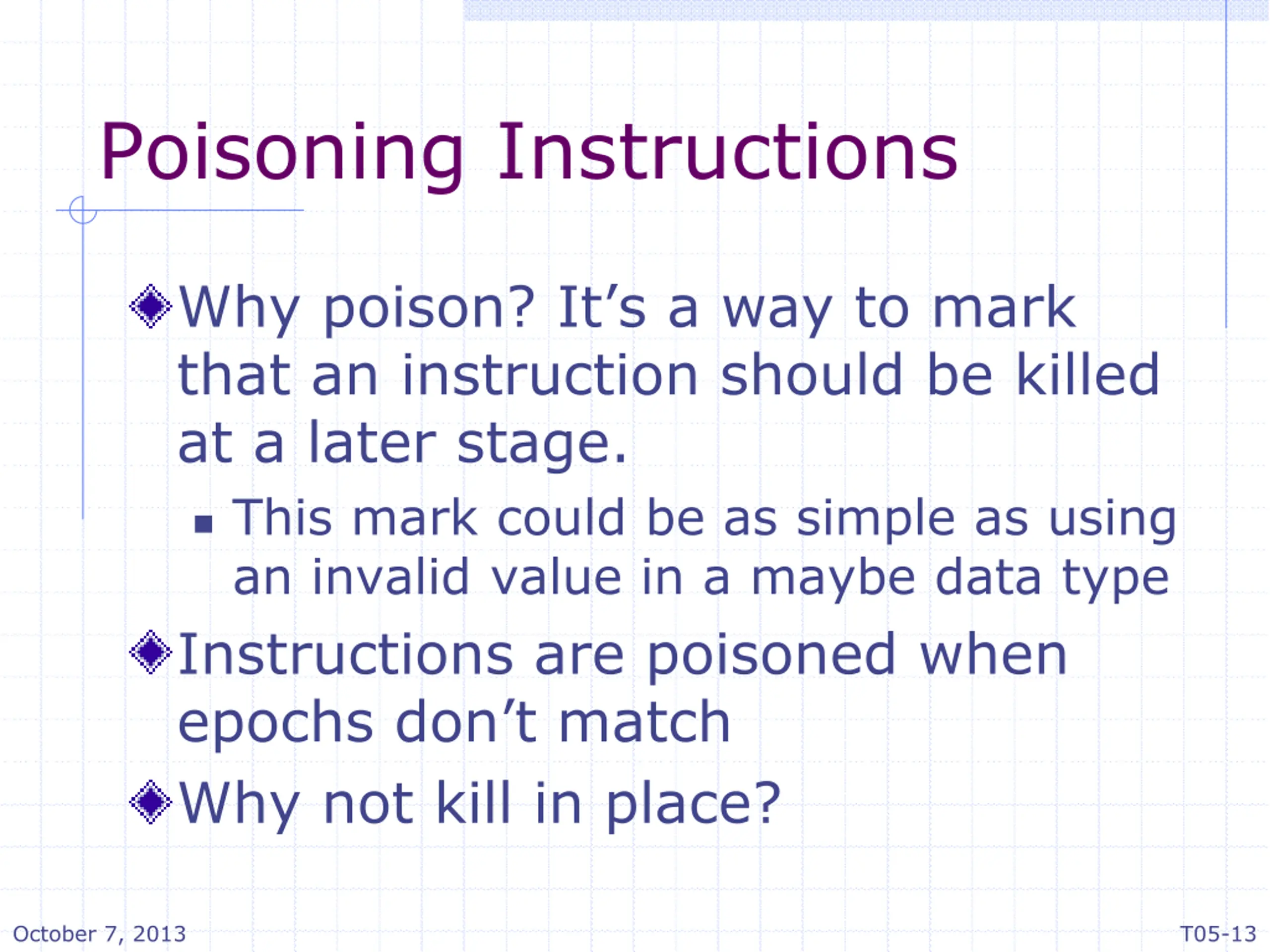 Poisoning Instructions

Why poison? It’s a way to mark that an instruction should be killed at a later stage.

This mark could be as simple as using an invalid value in a maybe data type

Instructions are poisoned when epochs don’t match

Why not kill in place?

October 7, 2013

T05-13